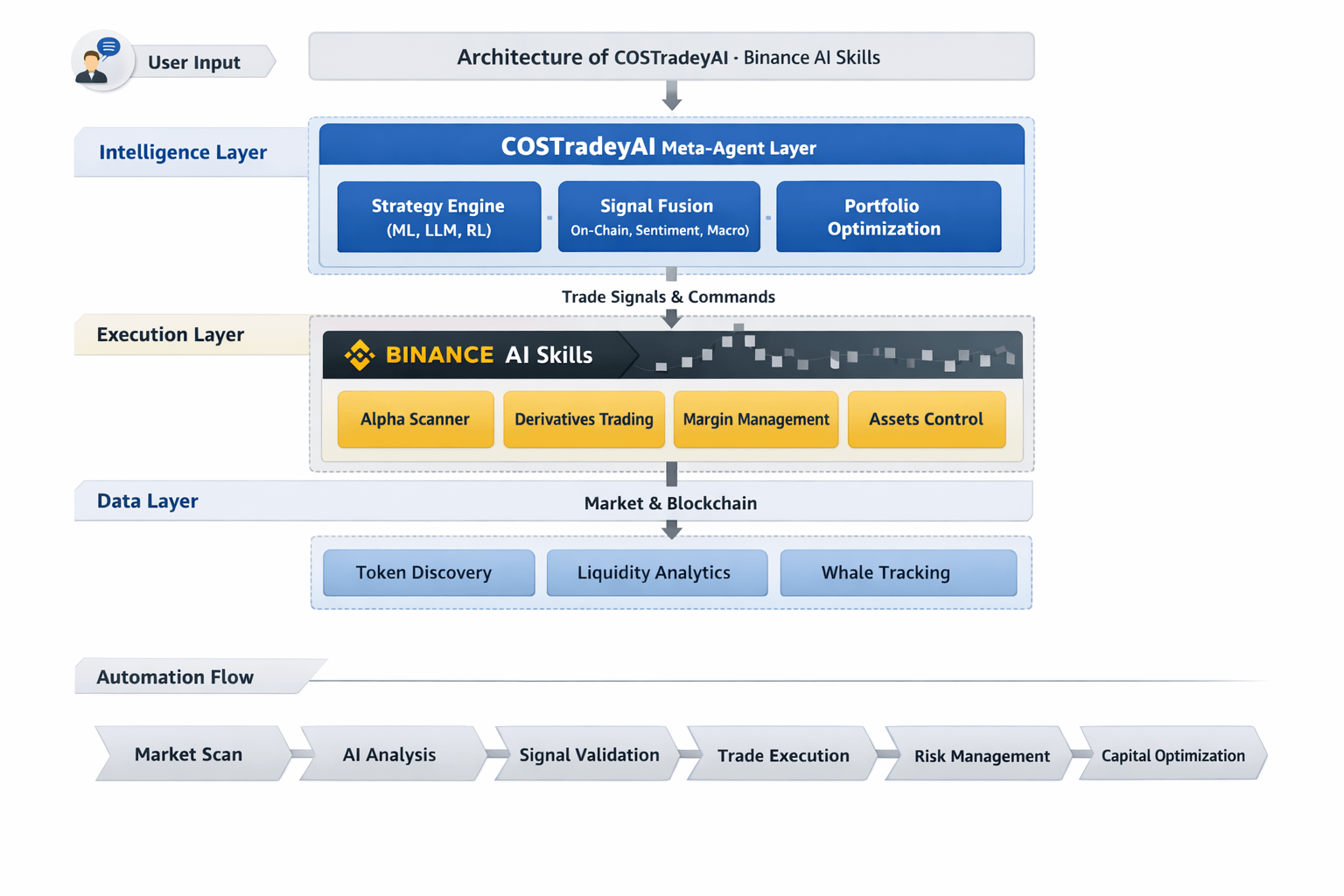 User Input

Architecture of COSTradeyAI · Binance AI Skills

Intelligence Layer

COSTradeyAI Meta-Agent Layer

Strategy Engine (ML, LLM, RL)

Signal Fusion On-Chain, Sentiment, Macro)

Portfolio Optimization

Trade Signals & Commands

Execution Layer

BINANCE AI Skills

Alpha Scanner

Derivatives Trading

Margin Management

Assets Control

Data Layer

Market & Blockchain

Token Discovery

Liquidity Analytics

Whale Tracking

Automation Flow

Market Scan

AI Analysis

Signal Validation

Trade Execution

Risk Management

Capital Optimization